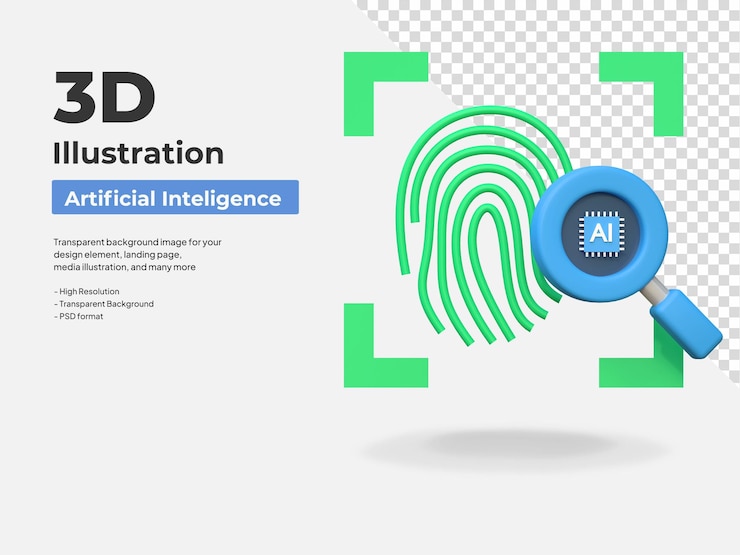 3D
Illustration

Artificial Inteligence

Transparent background image for your design element, landing page, media illustration, and many more

- High Resolution
- Transparent Background
- PSD format

AI